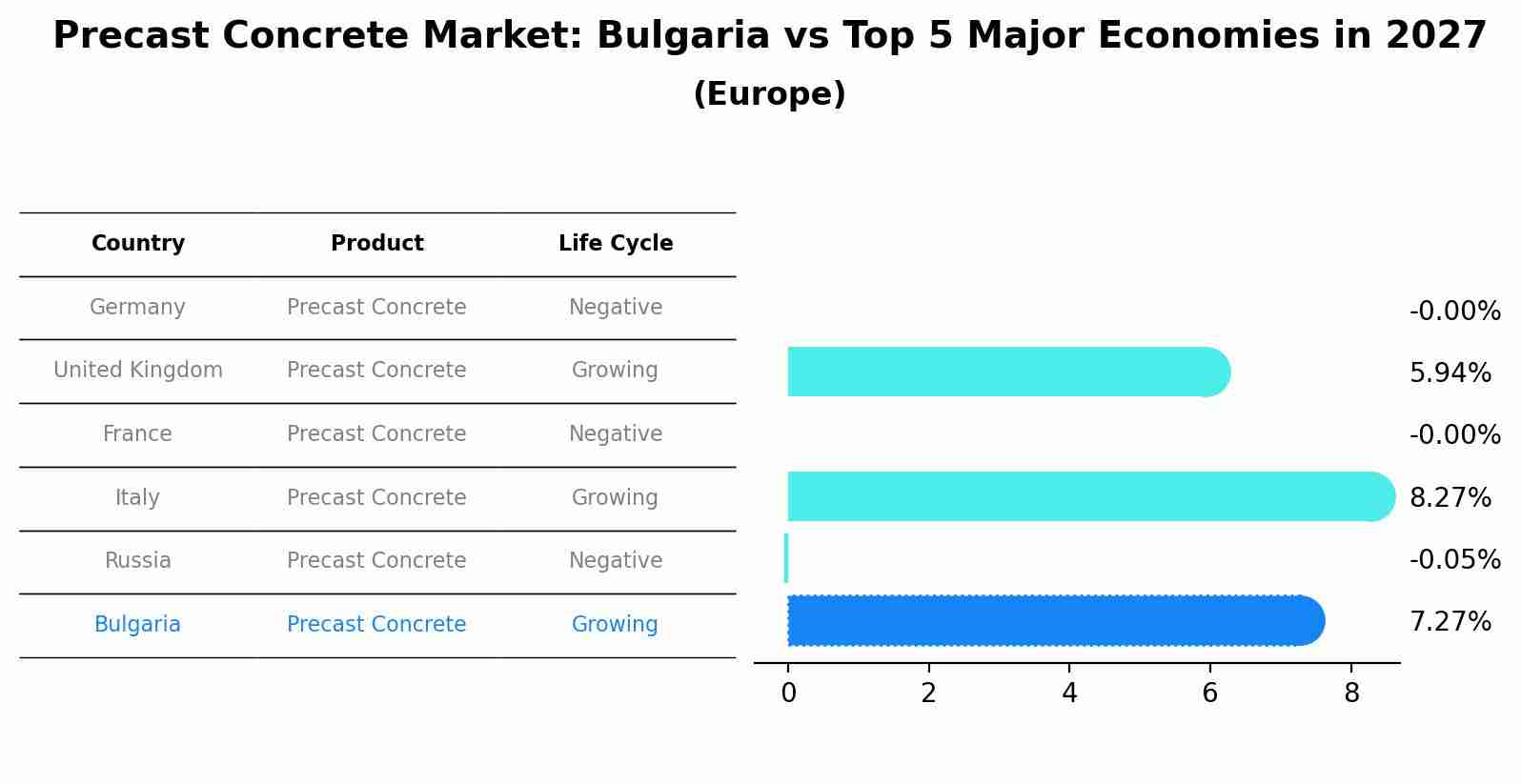 Precast Concrete Market: Bulgaria vs Top 5 Major Economies in 2027
(Europe)

| Country | Product | Life Cycle |
|---|---|---|
| Germany | Precast Concrete | Negative |
| United Kingdom | Precast Concrete | Growing |
| France | Precast Concrete | Negative |
| Italy | Precast Concrete | Growing |
| Russia | Precast Concrete | Negative |
| Bulgaria | Precast Concrete | Growing |

-0.00%
5.94%
-0.00%
8.27%
-0.05%
7.27%

0 2 4 6 8